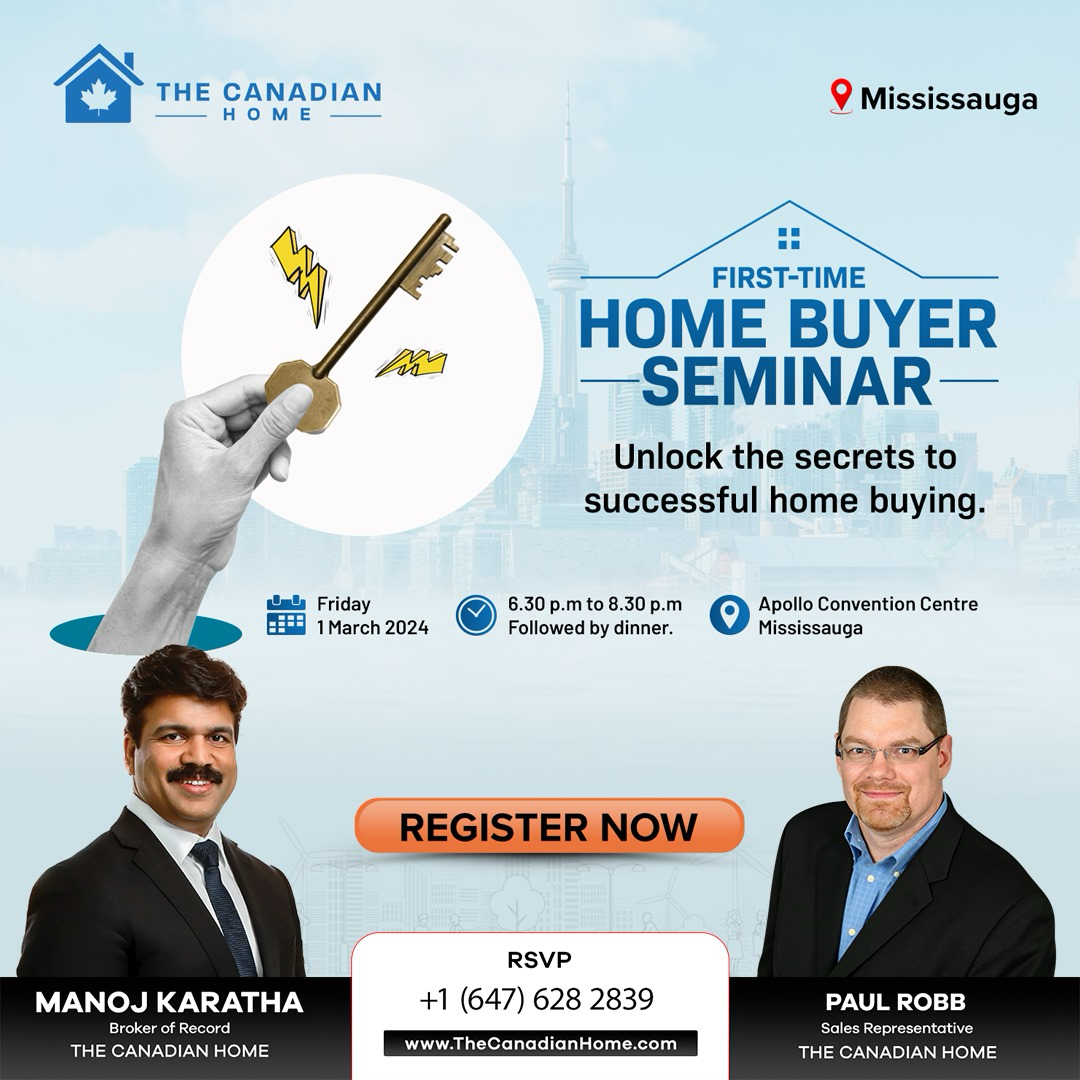 THE CANADIAN HOME

Mississauga

FIRST-TIME
HOME BUYER
SEMINAR

Unlock the secrets to successful home buying.

Friday
1 March 2024

6.30 p.m to 8.30 p.m
Followed by dinner.

Apollo Convention Centre
Mississauga

REGISTER NOW

MANOJ KARATHA
Broker of Record
THE CANADIAN HOME

RSVP
+1 (647) 628 2839
www.TheCanadianHome.com

PAUL ROBB
Sales Representative
THE CANADIAN HOME